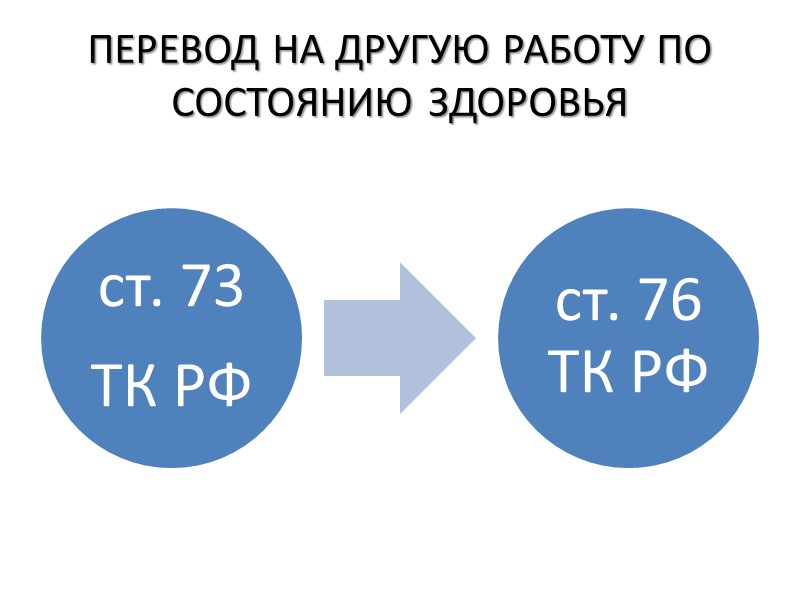 ПЕРЕВОД НА ДРУГУЮ РАБОТУ ПО СОСТОЯНИЮ ЗДОРОВЬЯ

ст. 73

ТК РФ

ст. 76
ТК РФ